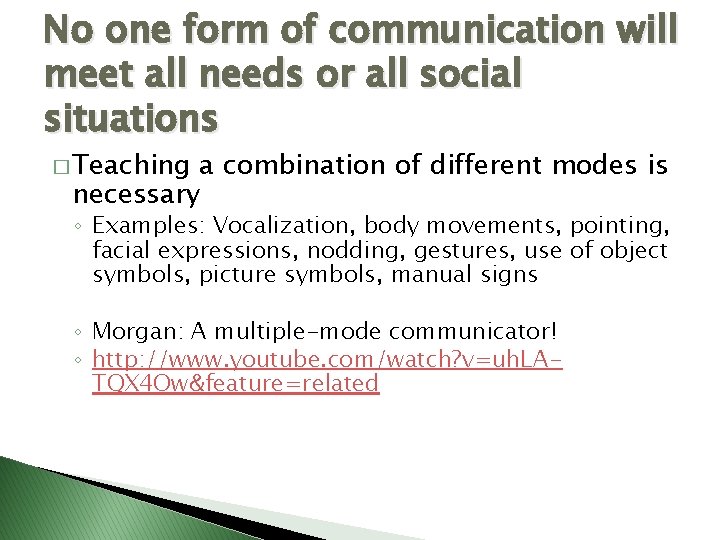 No one form of communication will meet all needs or all social situations

□ Teaching a combination of different modes is necessary

◦ Examples: Vocalization, body movements, pointing, facial expressions, nodding, gestures, use of object symbols, picture symbols, manual signs

◦ Morgan: A multiple-mode communicator!

◦ http://www.youtube.com/watch?v=uhLA-TQX4Ow&feature=related